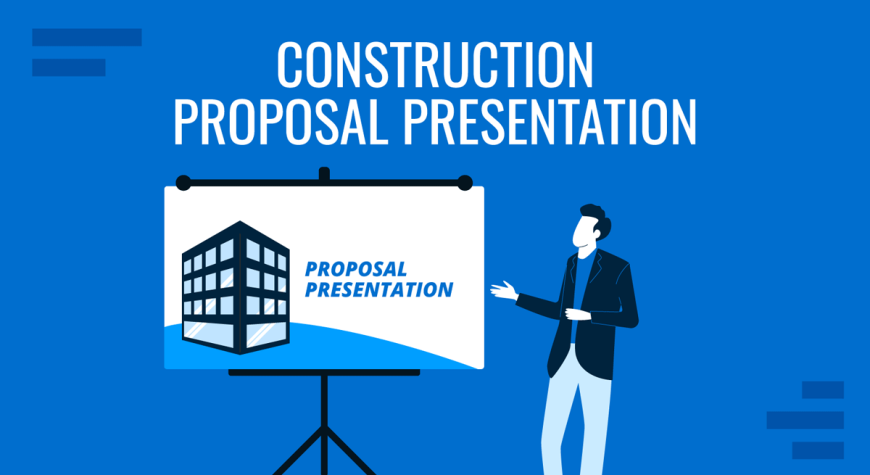 CONSTRUCTION PROPOSAL PRESENTATION

PROPOSAL PRESENTATION